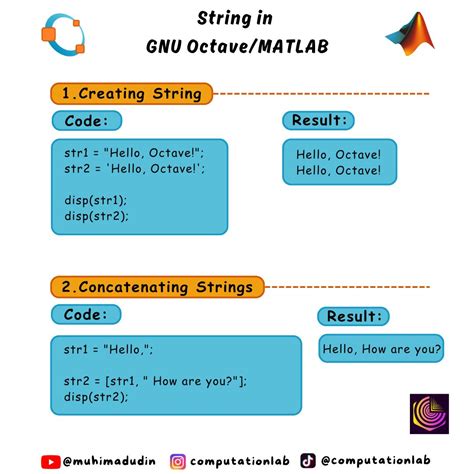 String in
GNU Octave/MATLAB

1.Creating String

Code:

str1 = "Hello, Octave!";
str2 = 'Hello, Octave!';

disp(str1);
disp(str2);

Result:

Hello, Octave!
Hello, Octave!

2.Concatenating Strings

Code:

str1 = "Hello,";

str2 = [str1, " How are you?"];
disp(str2);

Result:

Hello, How are you?

@muhimadudin computationlab @computationlab